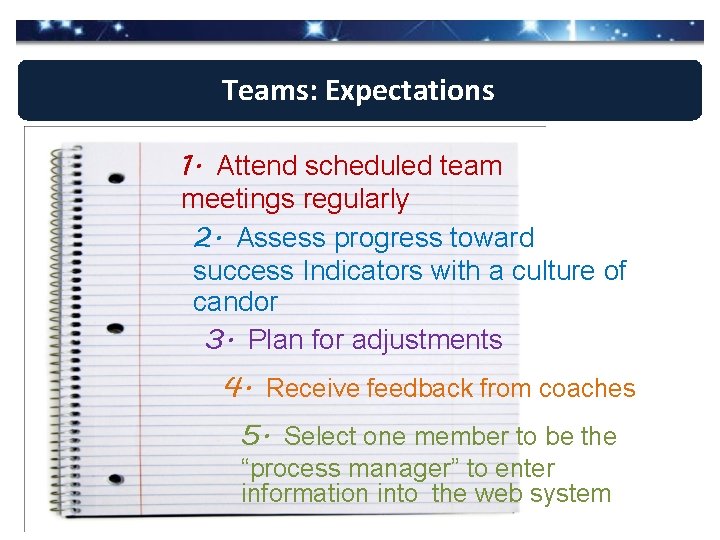 Teams: Expectations

1. Attend scheduled team meetings regularly

2. Assess progress toward success Indicators with a culture of candor

3. Plan for adjustments

4. Receive feedback from coaches

5. Select one member to be the “process manager” to enter information into the web system